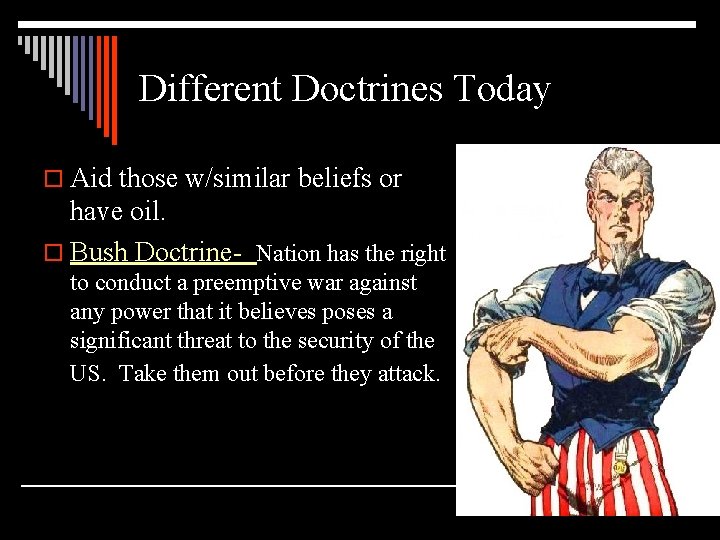 Different Doctrines Today

Aid those w/similar beliefs or have oil.

Bush Doctrine- Nation has the right to conduct a preemptive war against any power that it believes poses a significant threat to the security of the US. Take them out before they attack.